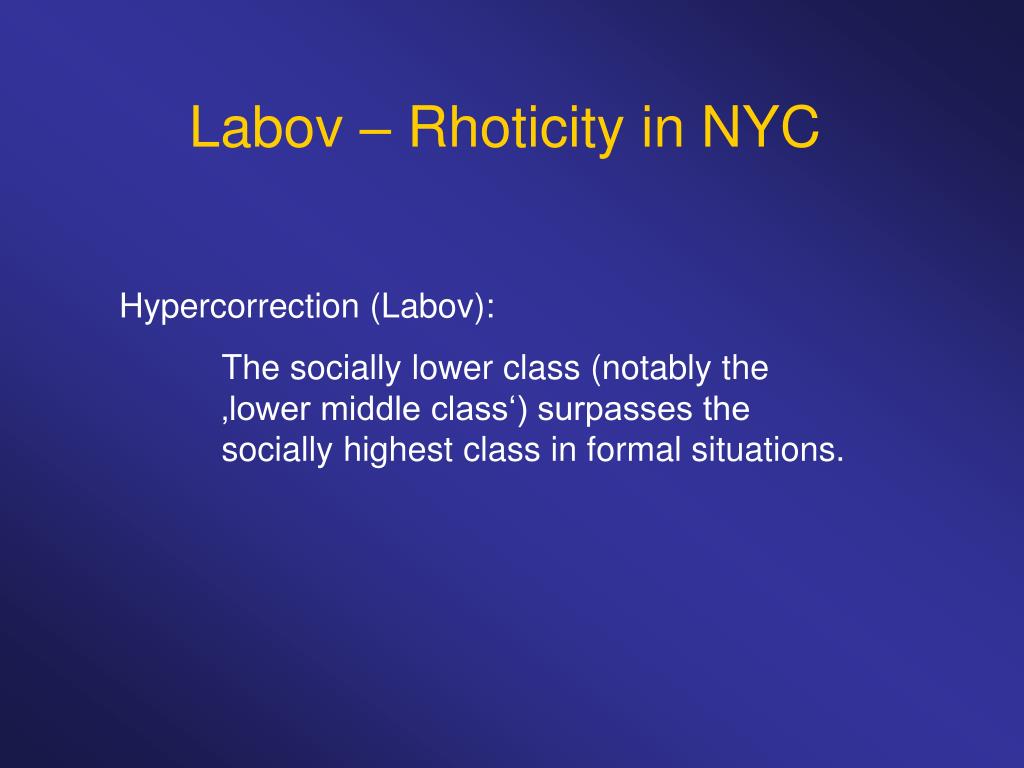 Labov – Rhoticity in NYC

Hypercorrection (Labov):

The socially lower class (notably the ‚lower middle class‘) surpasses the socially highest class in formal situations.